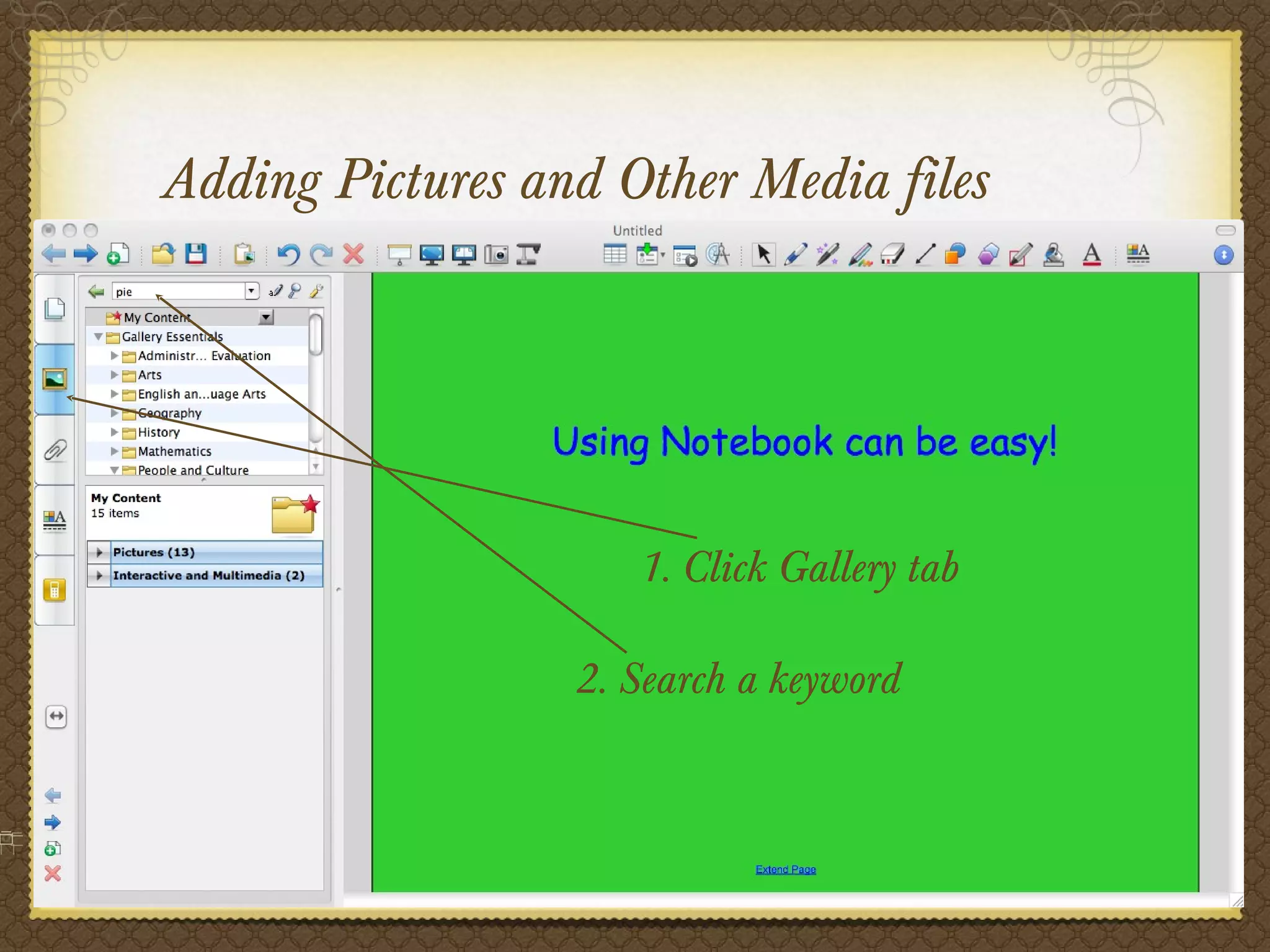 Adding Pictures and Other Media files

Untitled

pie

My Content
Gallery Essentials
Administr... Evaluation
Arts
English an...uage Arts
Geography
History
Mathematics
People and Culture

My Content
15 items

Pictures (13)
Interactive and Multimedia (2)

Using Notebook can be easy!

1. Click Gallery tab

2. Search a keyword

Extend Page